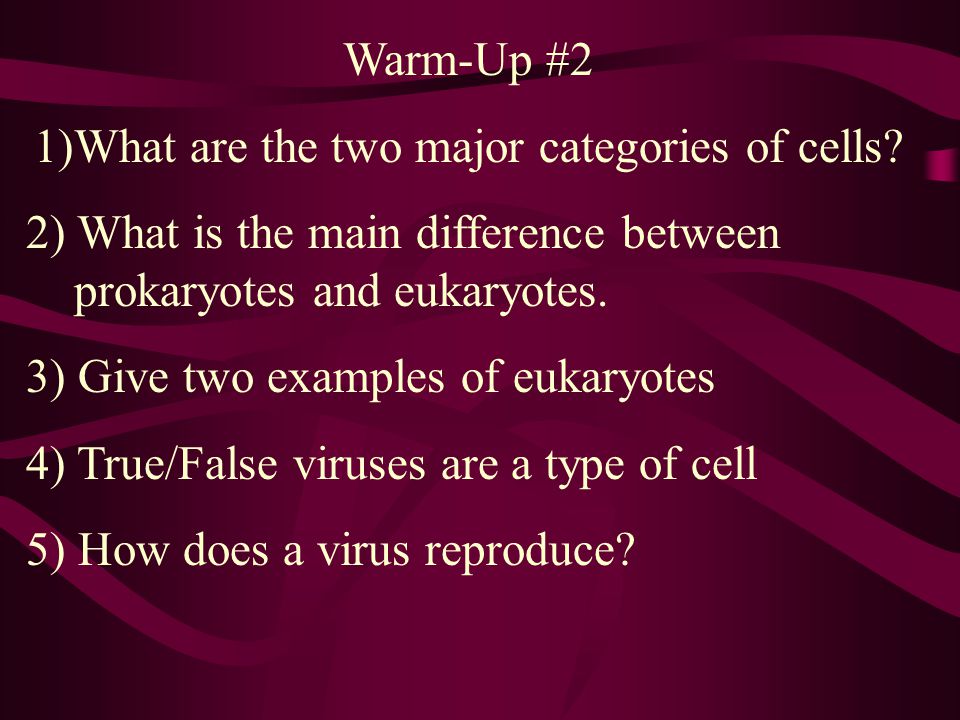 Warm-Up #2

1)What are the two major categories of cells?

2) What is the main difference between prokaryotes and eukaryotes.

3) Give two examples of eukaryotes

4) True/False viruses are a type of cell

5) How does a virus reproduce?